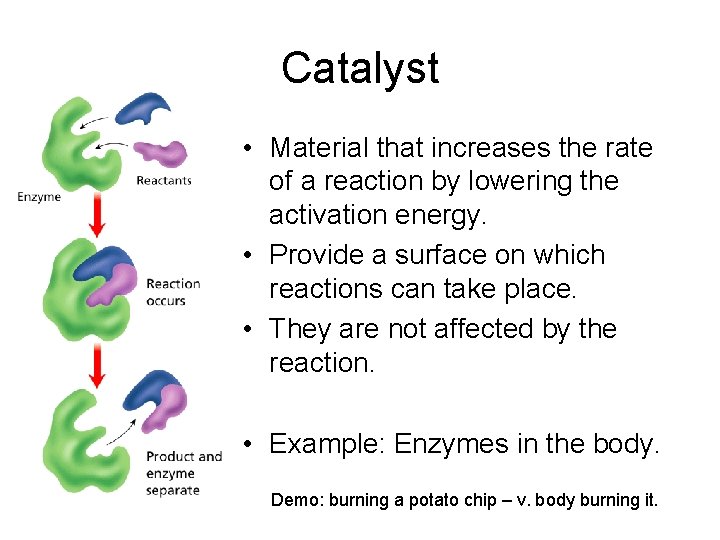 Catalyst

Enzyme

Reactants

Reaction occurs

Product and enzyme separate

• Material that increases the rate of a reaction by lowering the activation energy.
• Provide a surface on which reactions can take place.
• They are not affected by the reaction.

• Example: Enzymes in the body.

Demo: burning a potato chip – v. body burning it.